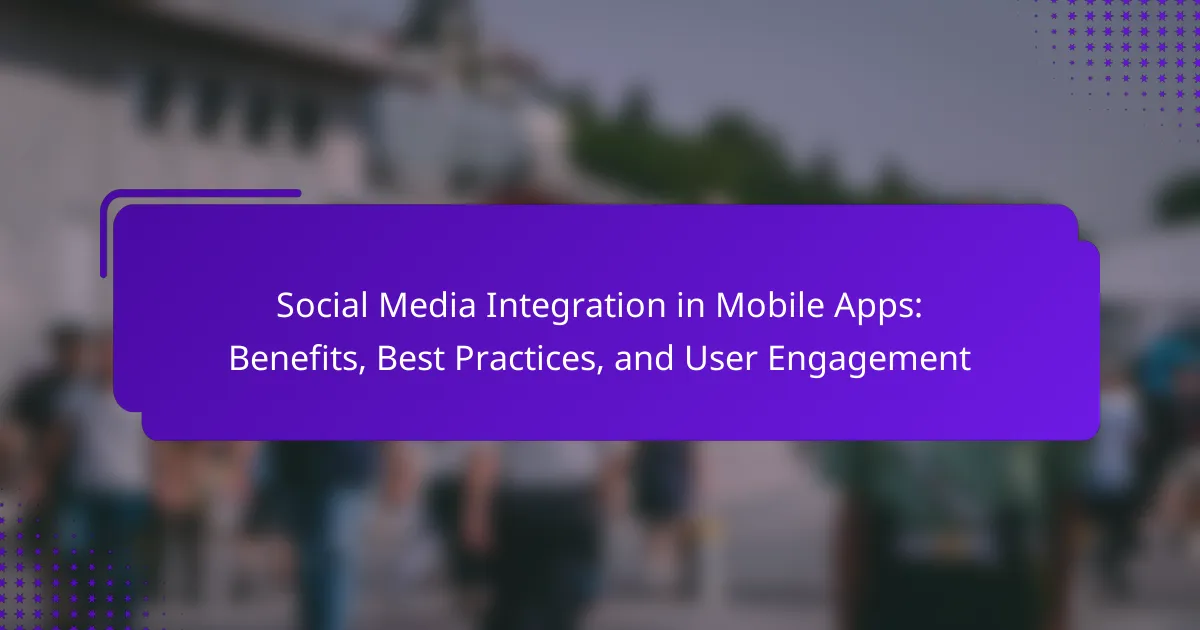 Social Media Integration in Mobile Apps: Benefits, Best Practices, and User Engagement